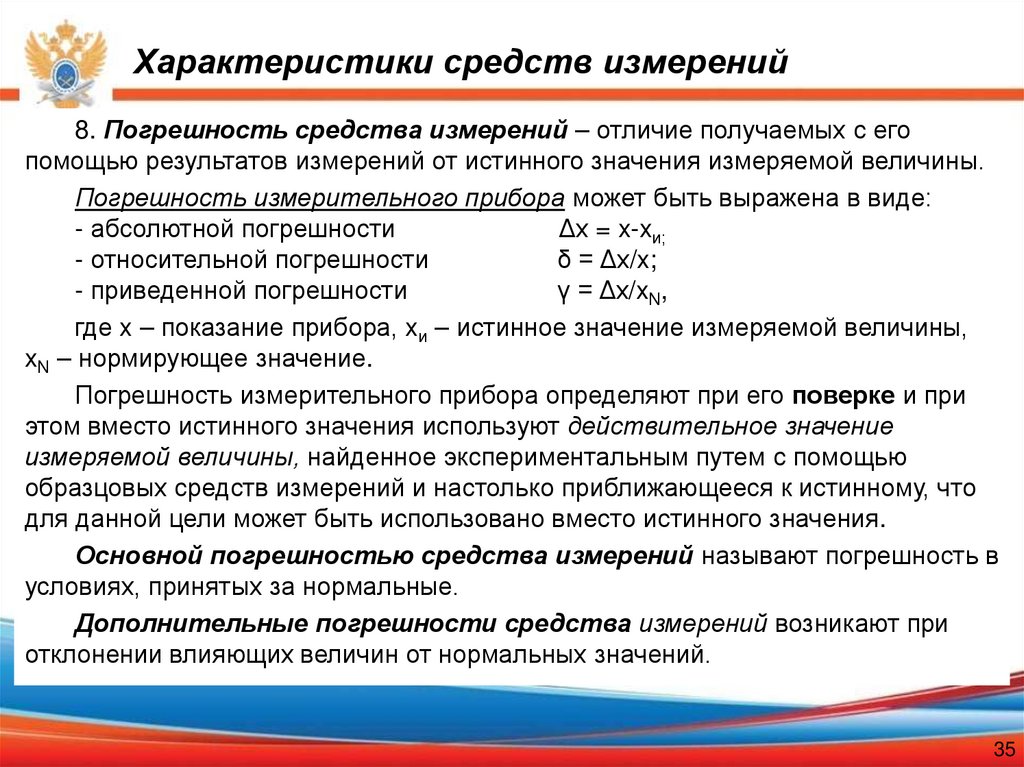 Характеристики средств измерений

8. Погрешность средства измерений – отличие получаемых с его помощью результатов измерений от истинного значения измеряемой величины.

Погрешность измерительного прибора может быть выражена в виде:
- абсолютной погрешности $\Delta x = x - x_{и;}$
- относительной погрешности $\delta = \Delta x/x;$
- приведенной погрешности $\gamma = \Delta x/x_N,$

где x – показание прибора, $x_и$ – истинное значение измеряемой величины, $x_N$ – нормирующее значение.

Погрешность измерительного прибора определяют при его поверке и при этом вместо истинного значения используют действительное значение измеряемой величины, найденное экспериментальным путем с помощью образцовых средств измерений и настолько приближающееся к истинному, что для данной цели может быть использовано вместо истинного значения.

Основной погрешностью средства измерений называют погрешность в условиях, принятых за нормальные.

Дополнительные погрешности средства измерений возникают при отклонении влияющих величин от нормальных значений.

35